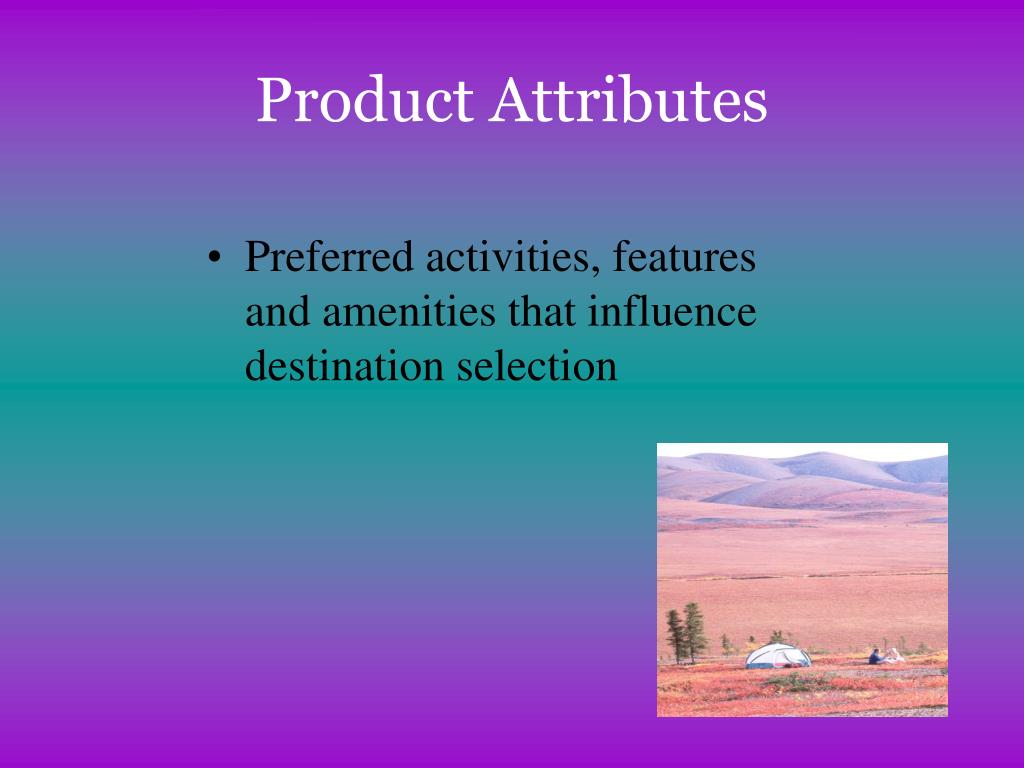 Product Attributes

• Preferred activities, features and amenities that influence destination selection